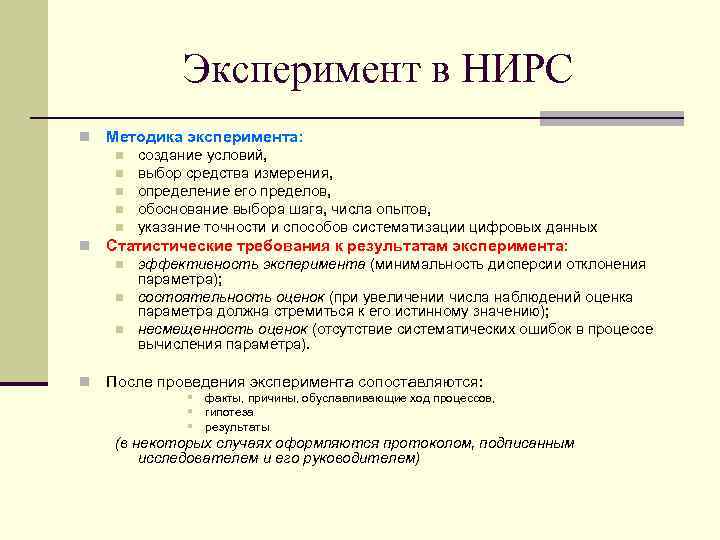 Эксперимент в НИРС

Методика эксперимента:
создание условий,
выбор средства измерения,
определение его пределов,
обоснование выбора шага, числа опытов,
указание точности и способов систематизации цифровых данных

Статистические требования к результатам эксперимента:
эффективность эксперимента (минимальность дисперсии отклонения параметра);
состоятельность оценок (при увеличении числа наблюдений оценка параметра должна стремиться к его истинному значению);
несмещенность оценок (отсутствие систематических ошибок в процессе вычисления параметра).

После проведения эксперимента сопоставляются:
факты, причины, обуславливающие ход процессов,
гипотеза
результаты
(в некоторых случаях оформляются протоколом, подписанным исследователем и его руководителем)